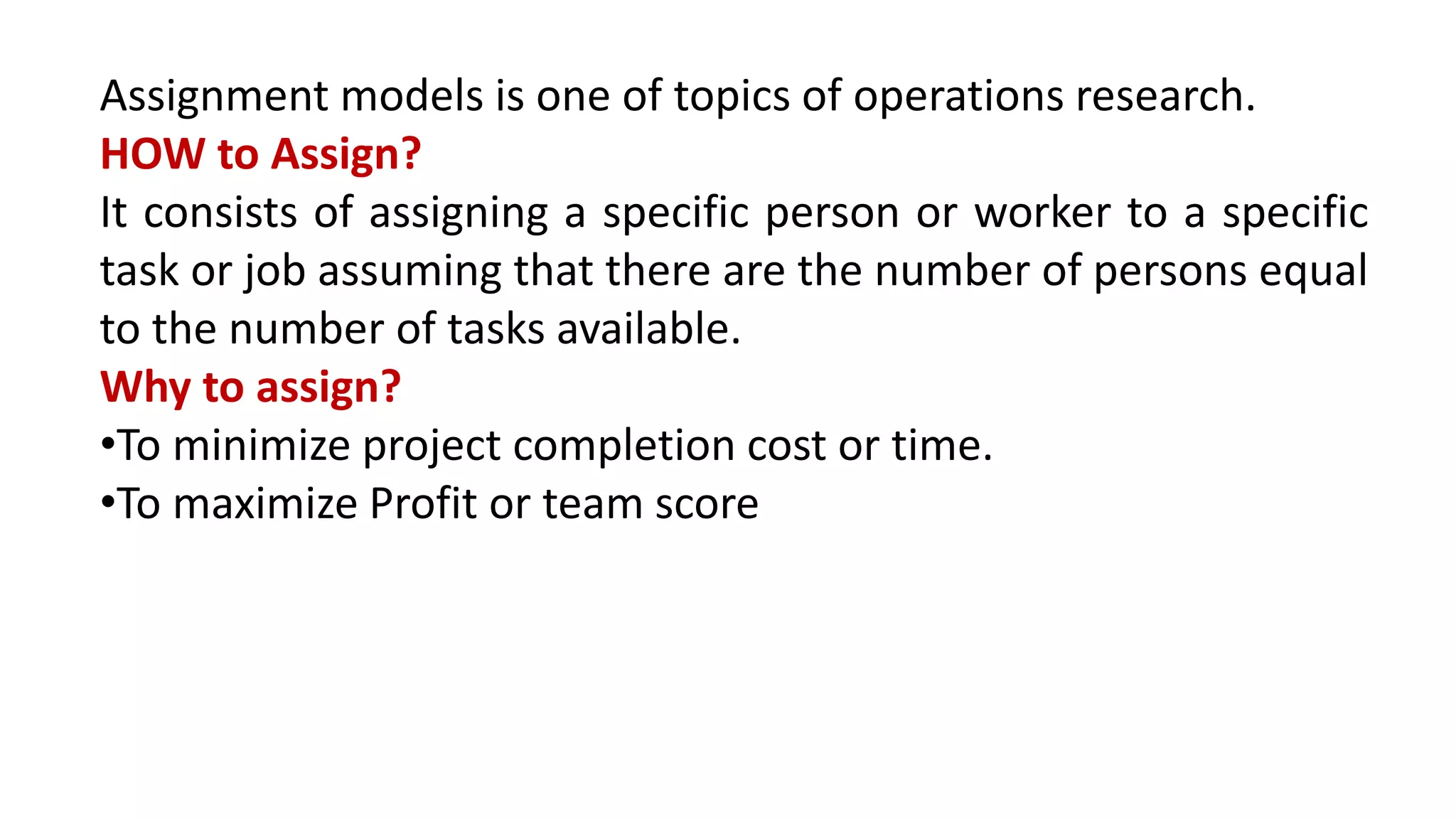 Assignment models is one of topics of operations research.
HOW to Assign?
It consists of assigning a specific person or worker to a specific task or job assuming that there are the number of persons equal to the number of tasks available.
Why to assign?
•To minimize project completion cost or time.
•To maximize Profit or team score